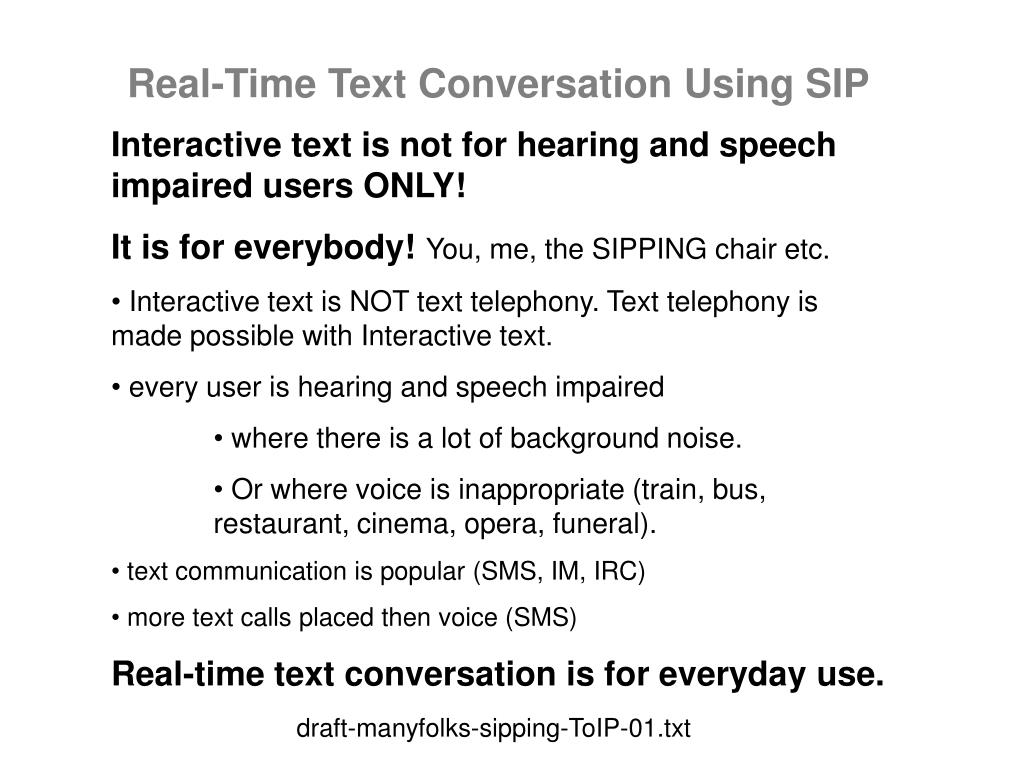 Real-Time Text Conversation Using SIP

Interactive text is not for hearing and speech impaired users ONLY!

It is for everybody! You, me, the SIPPING chair etc.

• Interactive text is NOT text telephony. Text telephony is made possible with Interactive text.

• every user is hearing and speech impaired

• where there is a lot of background noise.

• Or where voice is inappropriate (train, bus, restaurant, cinema, opera, funeral).

• text communication is popular (SMS, IM, IRC)

• more text calls placed then voice (SMS)

Real-time text conversation is for everyday use.

draft-manyfolks-sipping-ToIP-01.txt